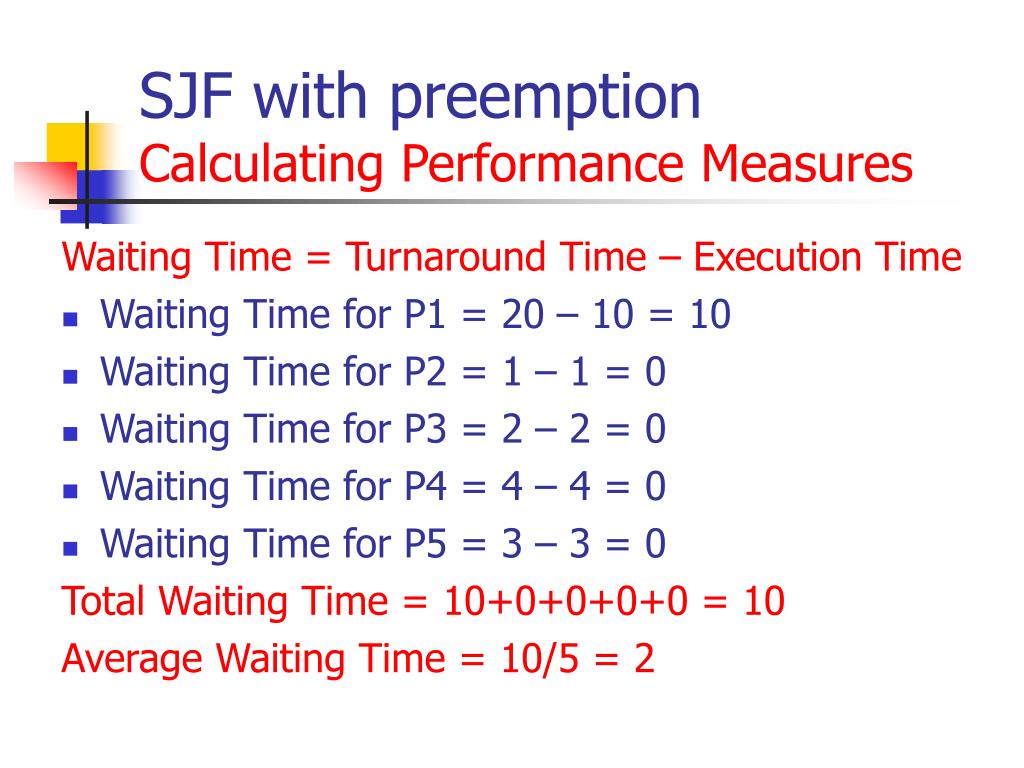 SJF with preemption
Calculating Performance Measures

Waiting Time = Turnaround Time – Execution Time

- Waiting Time for P1 = 20 – 10 = 10
- Waiting Time for P2 = 1 – 1 = 0
- Waiting Time for P3 = 2 – 2 = 0
- Waiting Time for P4 = 4 – 4 = 0
- Waiting Time for P5 = 3 – 3 = 0

Total Waiting Time = 10+0+0+0+0 = 10

Average Waiting Time = 10/5 = 2